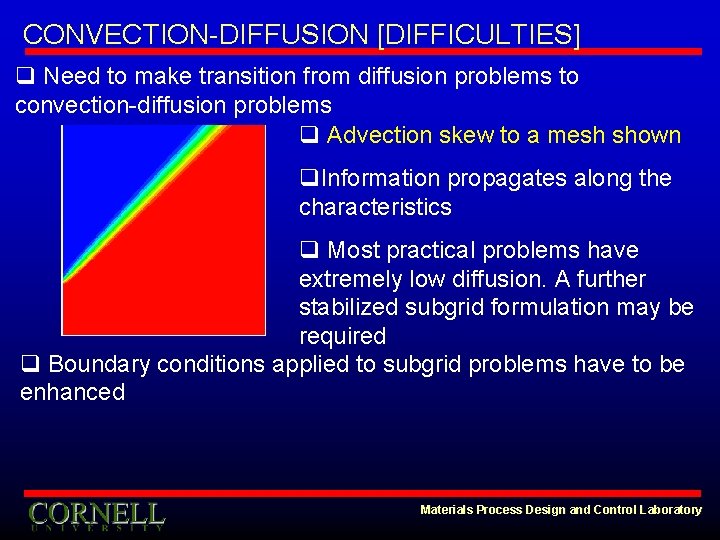 CONVECTION-DIFFUSION [DIFFICULTIES]

❑ Need to make transition from diffusion problems to convection-diffusion problems

❑ Advection skew to a mesh shown

❑Information propagates along the characteristics

❑ Most practical problems have extremely low diffusion. A further stabilized subgrid formulation may be required

❑ Boundary conditions applied to subgrid problems have to be enhanced

CORNELL
UNIVERSITY

Materials Process Design and Control Laboratory